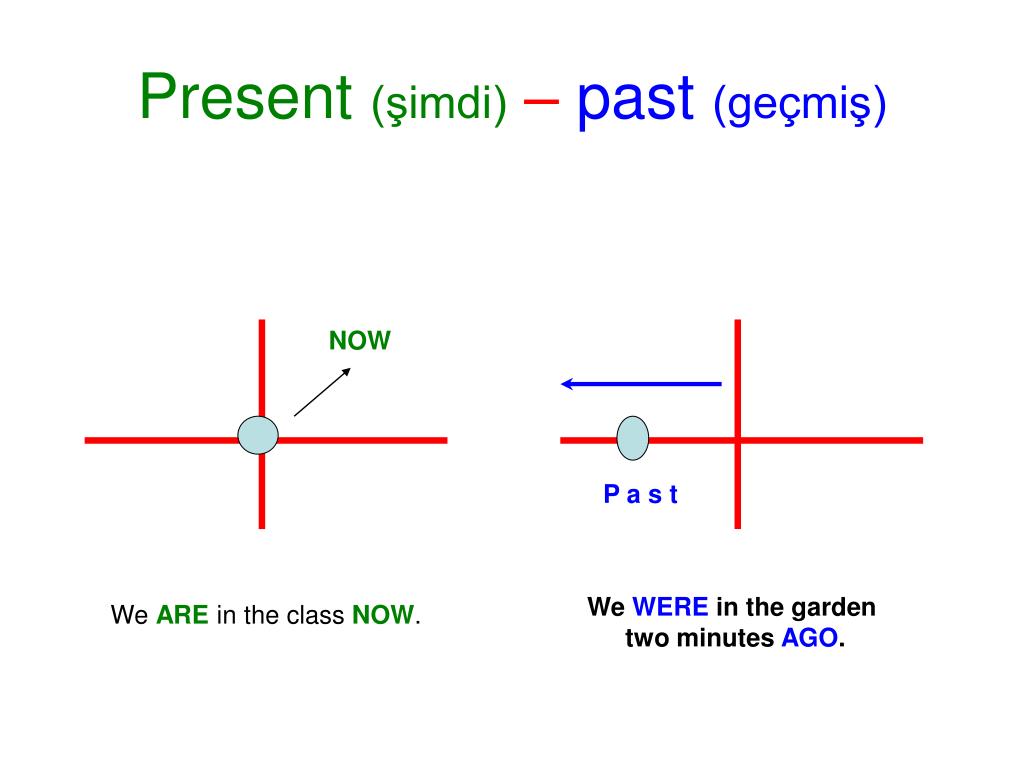 Present (şimdi) – past (geçmiş)

NOW

P a s t

We ARE in the class NOW.

We WERE in the garden two minutes AGO.